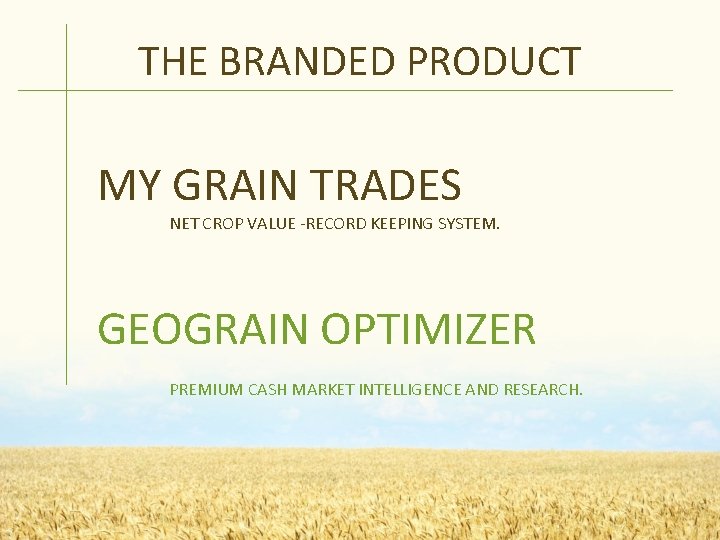 THE BRANDED PRODUCT

MY GRAIN TRADES

NET CROP VALUE -RECORD KEEPING SYSTEM.

GEOGRAIN OPTIMIZER

PREMIUM CASH MARKET INTELLIGENCE AND RESEARCH.